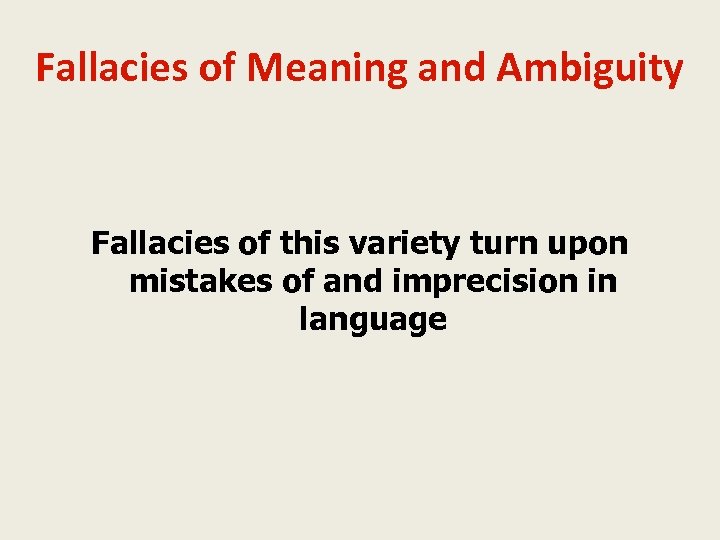 Fallacies of Meaning and Ambiguity

Fallacies of this variety turn upon mistakes of and imprecision in language